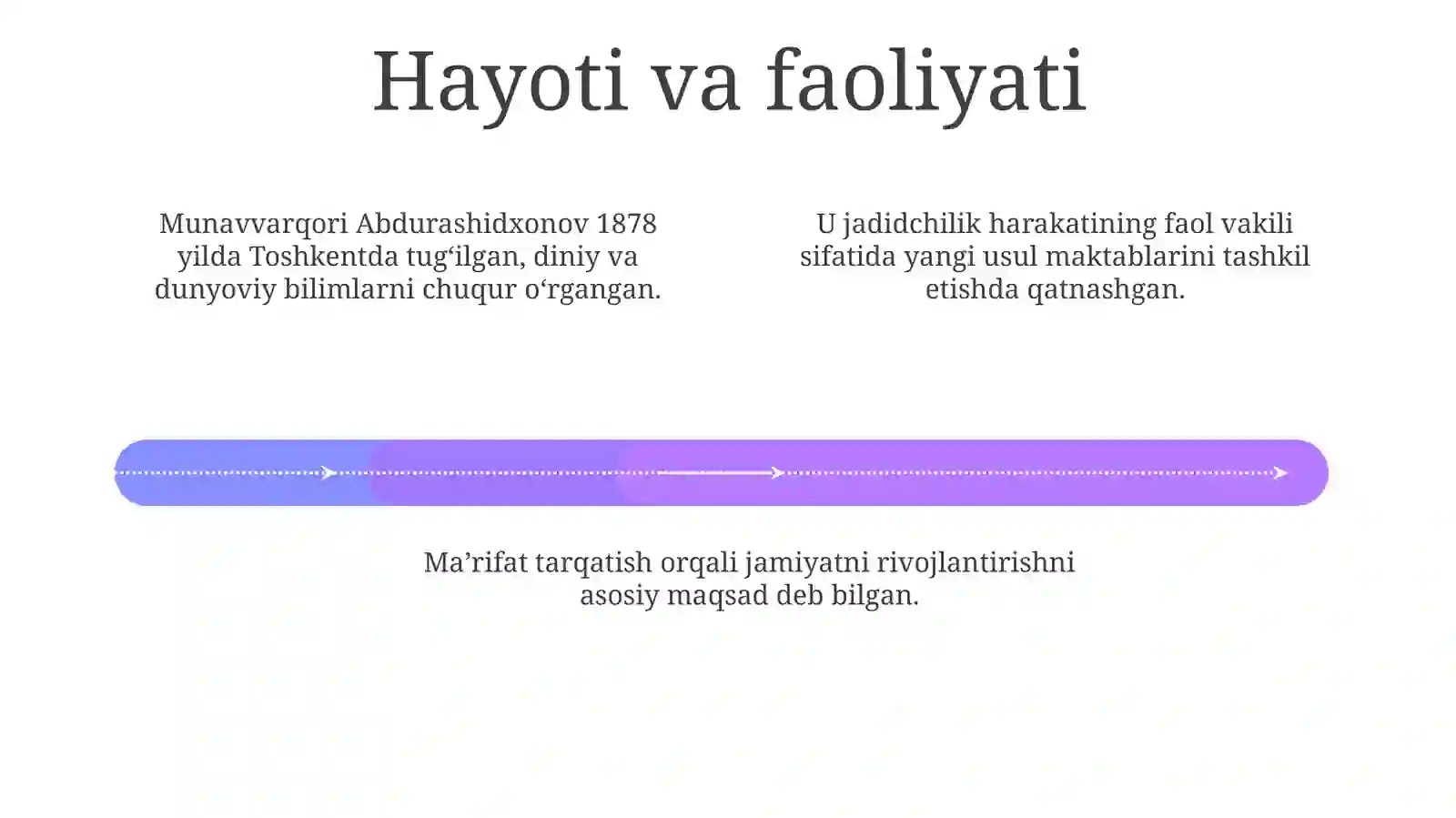 Hayoti va faoliyati

Munavvarqori Abdurashidxonov 1878 yilda Toshkentda tug‘ilgan, diniy va dunyoviy bilimlarni chuqur o‘rgangan.

U jadidchilik harakatining faol vakili sifatida yangi usul maktablarini tashkil etishda qatnashgan.

Ma’rifat tarqatish orqali jamiyatni rivojlantirishni asosiy maqsad deb bilgan.